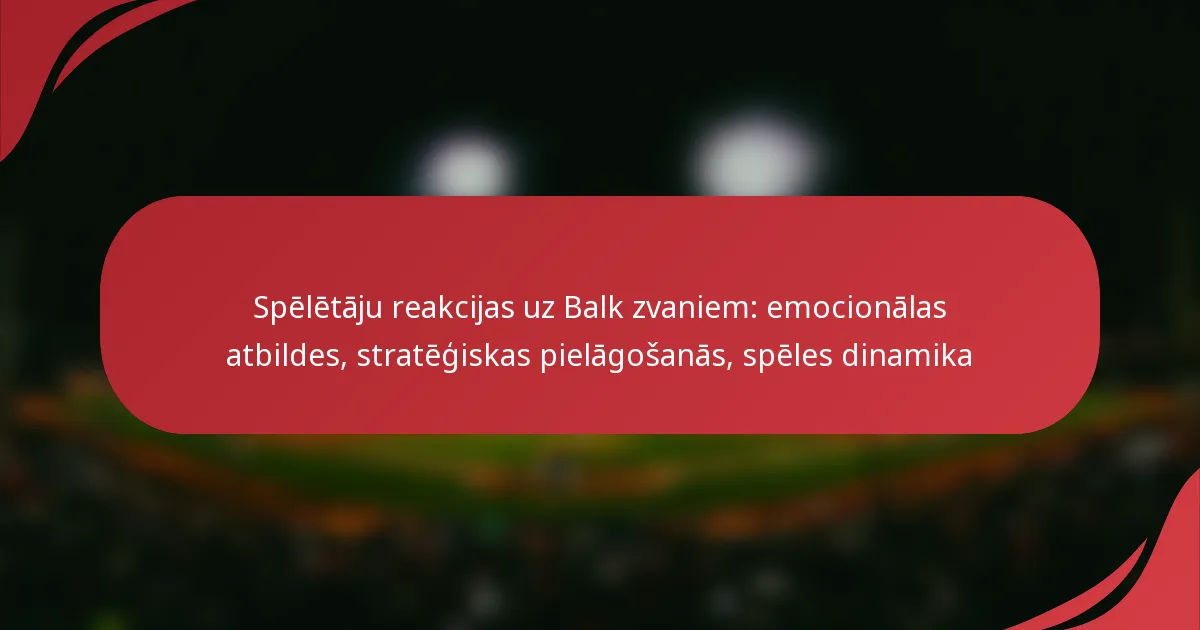 Spēlētāju reakcijas uz Balk zvaniem: emocionālas atbildes, stratēģiskas pielāgošanās, spēles dinamika